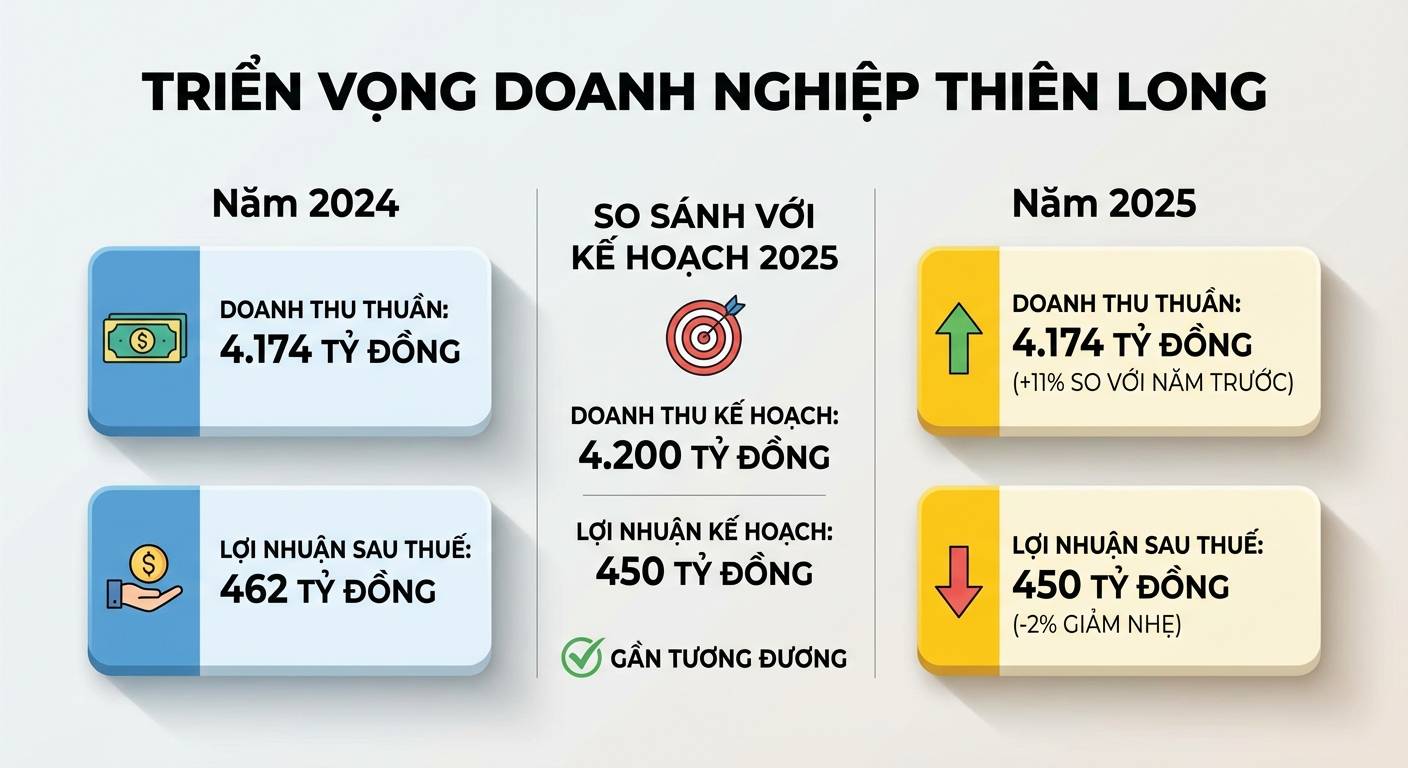 TRIỂN VỌNG DOANH NGHIỆP THIÊN LONG

Năm 2024

DOANH THU THUẦN:
4.174 TỶ ĐỒNG

LỢI NHUẬN SAU THUẾ:
462 TỶ ĐỒNG

SO SÁNH VỚI KẾ HOẠCH 2025

DOANH THU KẾ HOẠCH:
4.200 TỶ ĐỒNG

LỢI NHUẬN KẾ HOẠCH:
450 TỶ ĐỒNG

GẦN TƯƠNG ĐƯƠNG

Năm 2025

DOANH THU THUẦN:
4.174 TỶ ĐỒNG
(+11% SO VỚI NĂM TRƯỚC)

LỢI NHUẬN SAU THUẾ:
450 TỶ ĐỒNG
(-2% GIẢM NHẸ)